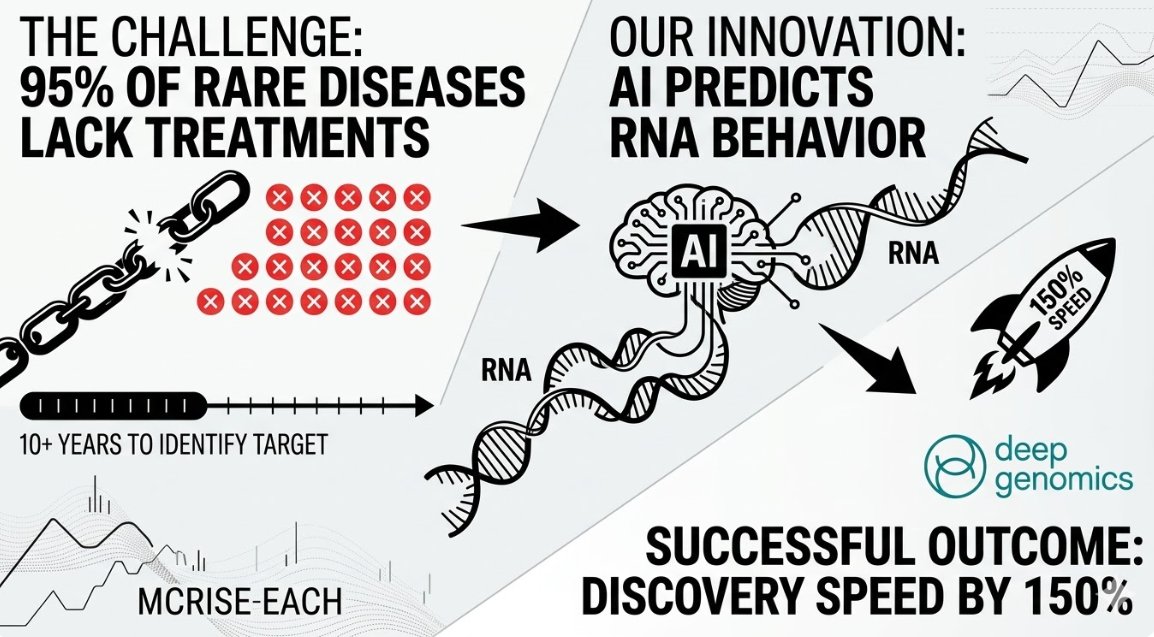 THE CHALLENGE:
95% OF RARE DISEASES LACK TREATMENTS

10+ YEARS TO IDENTIFY TARGET

MCRISE-EACH

OUR INNOVATION:
AI PREDICTS RNA BEHAVIOR

AI

RNA

RNA

150% SPEED

deep genomics

SUCCESSFUL OUTCOME:
DISCOVERY SPEED BY 150%